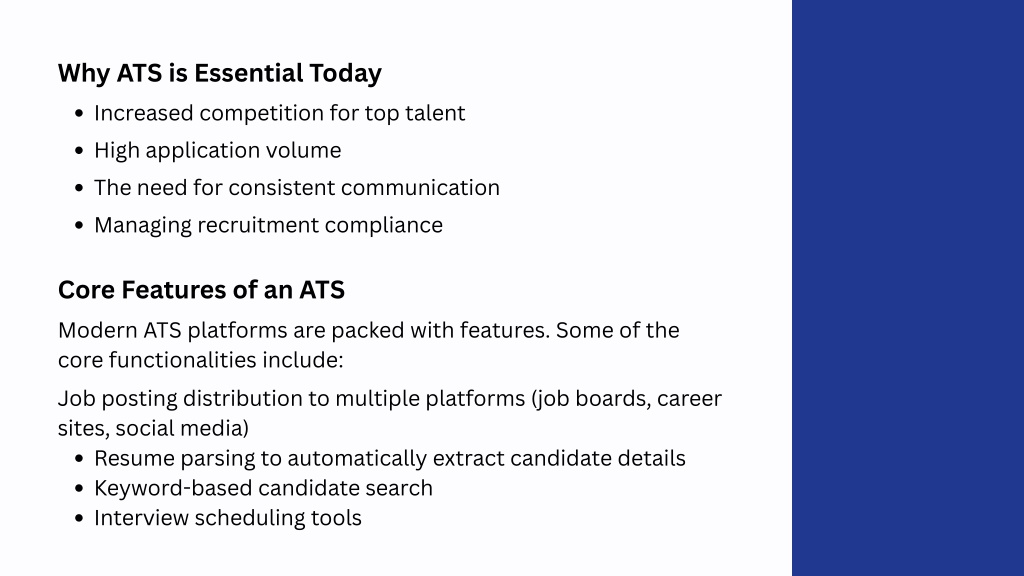 Why ATS is Essential Today

- Increased competition for top talent
- High application volume
- The need for consistent communication
- Managing recruitment compliance

Core Features of an ATS

Modern ATS platforms are packed with features. Some of the core functionalities include:

Job posting distribution to multiple platforms (job boards, career sites, social media)

- Resume parsing to automatically extract candidate details
- Keyword-based candidate search
- Interview scheduling tools